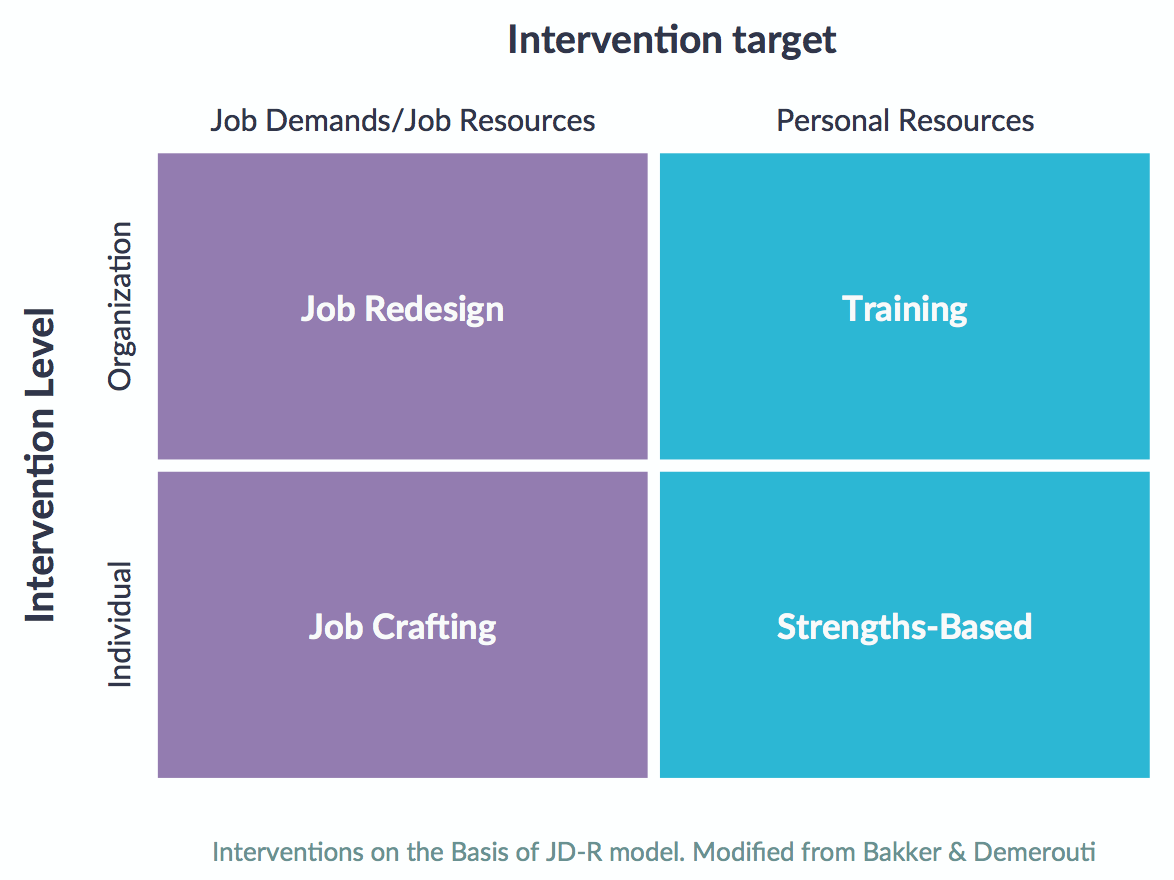 Intervention target

Intervention Level

| | Job Demands/Job Resources | Personal Resources |
|---|---|---|
| Organization | Job Redesign | Training |
| Individual | Job Crafting | Strengths-Based |

Interventions on the Basis of JD-R model. Modified from Bakker & Demerouti